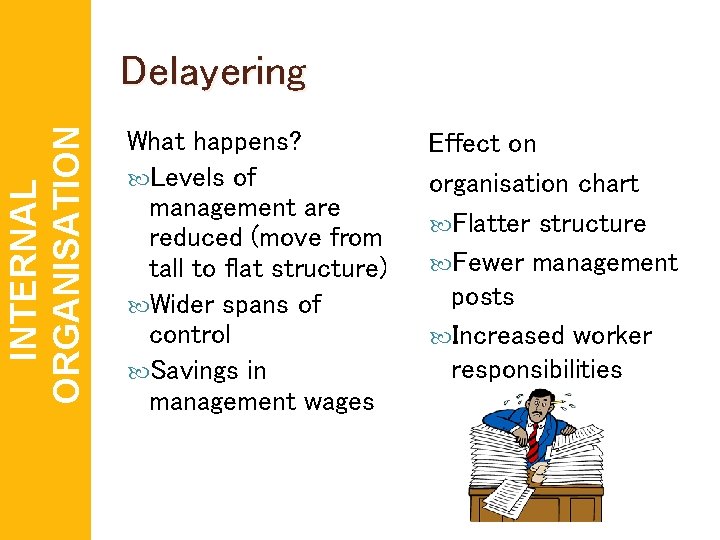 INTERNAL ORGANISATION

Delayering

What happens?

Levels of management are reduced (move from tall to flat structure)

Wider spans of control

Savings in management wages

Effect on organisation chart

Flatter structure

Fewer management posts

Increased worker responsibilities